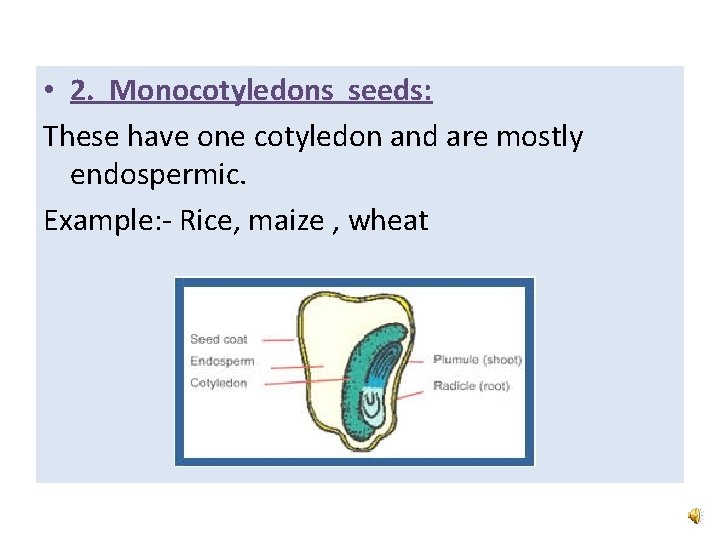 • 2. Monocotyledons seeds:

These have one cotyledon and are mostly endospermic.

Example:- Rice, maize , wheat

Seed coat
Endosperm
Cotyledon
Plumule (shoot)
Radicle (root)